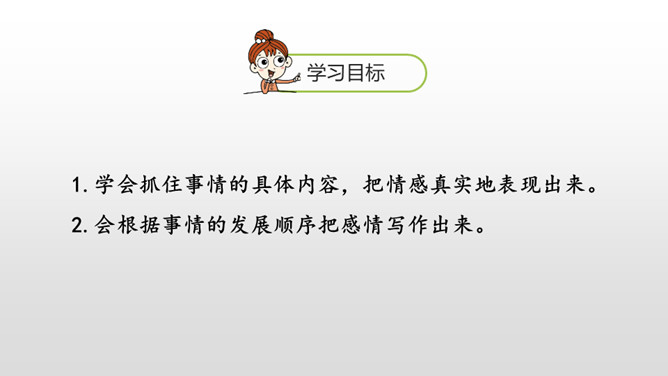 学习目标

1. 学会抓住事情的具体内容，把情感真实地表现出来。

2. 会根据事情的发展顺序把感情写作出来。